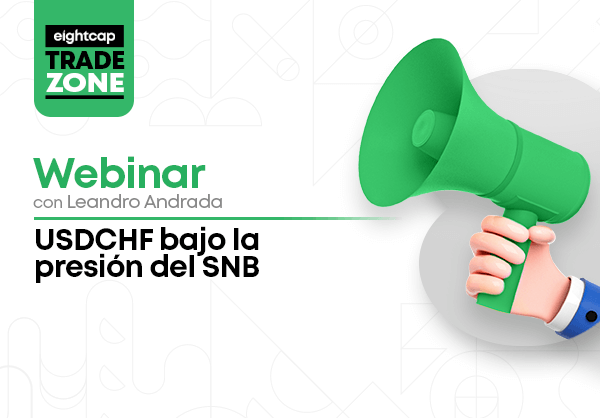 eightcap
TRADE
ZONE

Webinar
con Leandro Andrada

USDCHF bajo la presión del SNB